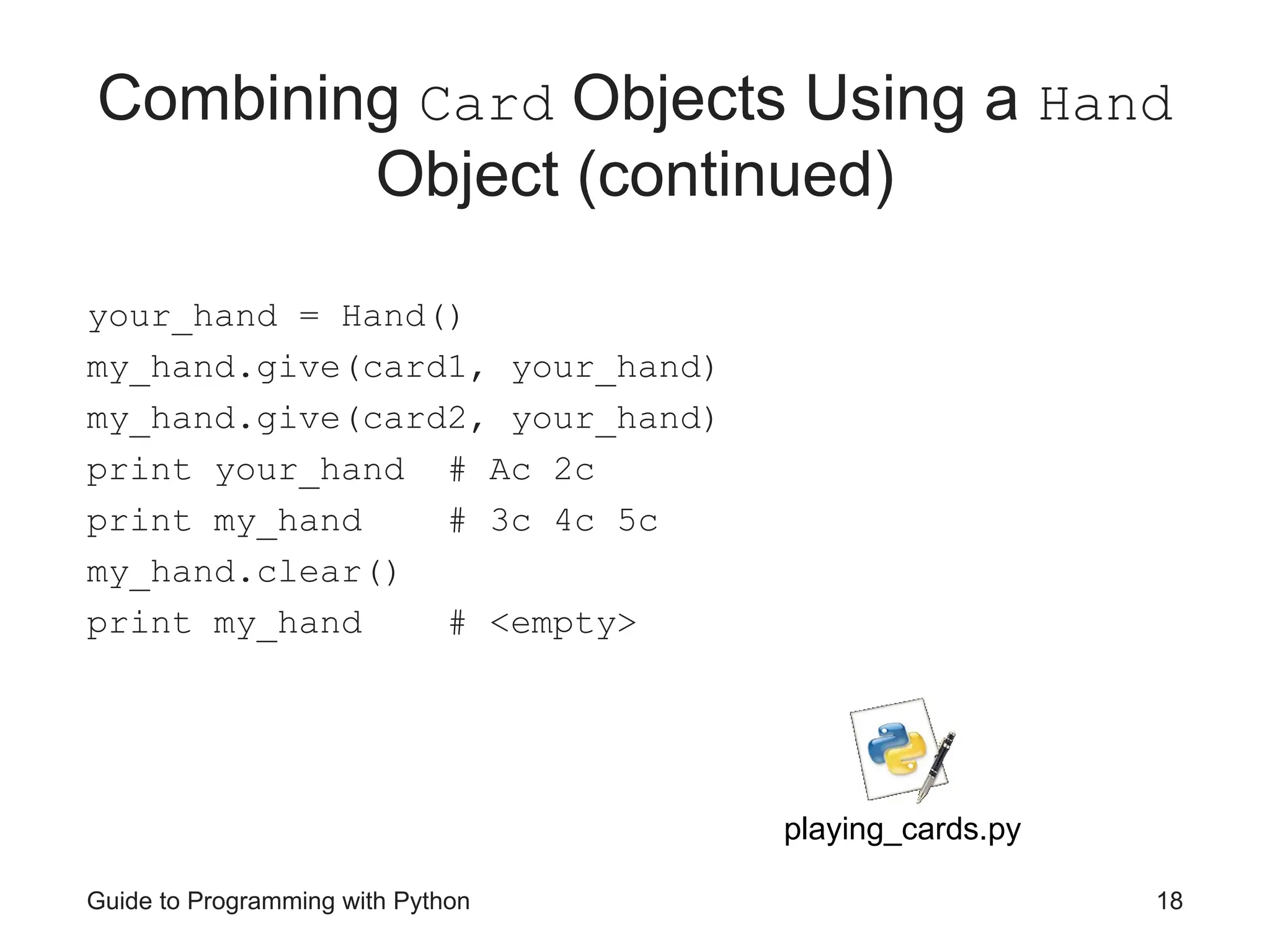 Combining Card Objects Using a Hand Object (continued)

your_hand = Hand()
my_hand.give(card1, your_hand)
my_hand.give(card2, your_hand)
print your_hand  # Ac 2c
print my_hand    # 3c 4c 5c
my_hand.clear()
print my_hand    # <empty>

playing_cards.py

Guide to Programming with Python

18